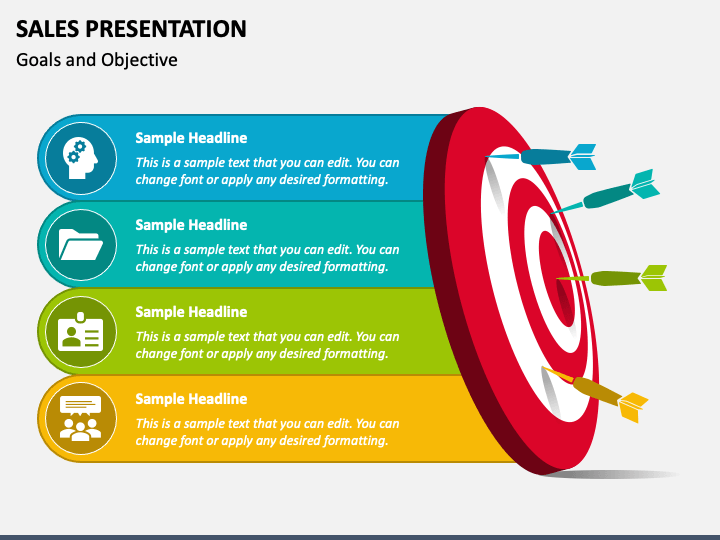 SALES PRESENTATION

Goals and Objective

Sample Headline

This is a sample text that you can edit. You can change font or apply any desired formatting.

Sample Headline

This is a sample text that you can edit. You can change font or apply any desired formatting.

Sample Headline

This is a sample text that you can edit. You can change font or apply any desired formatting.

Sample Headline

This is a sample text that you can edit. You can change font or apply any desired formatting.